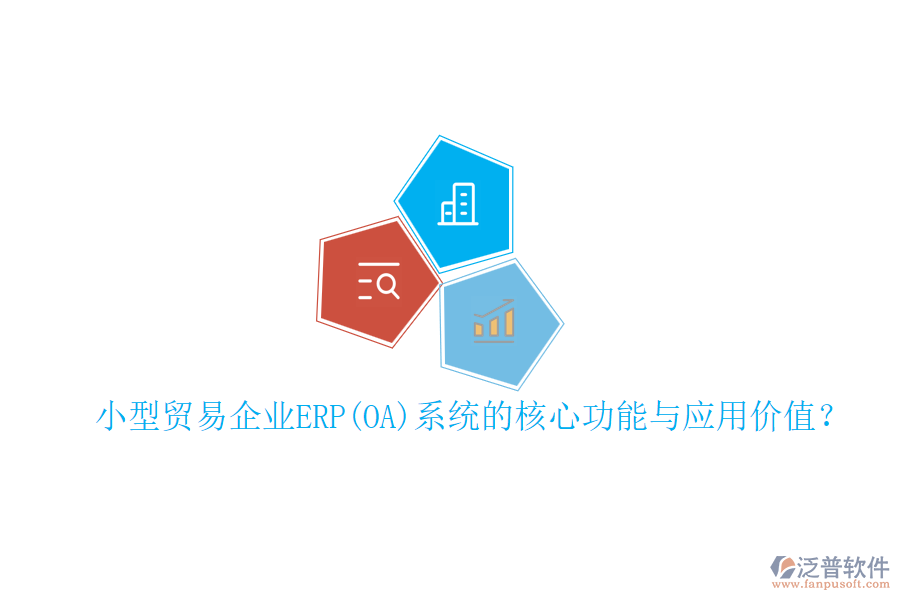 小型贸易企业ERP(OA)系统的核心功能与应用价值？

泛普软件
www.fanpusoft.com